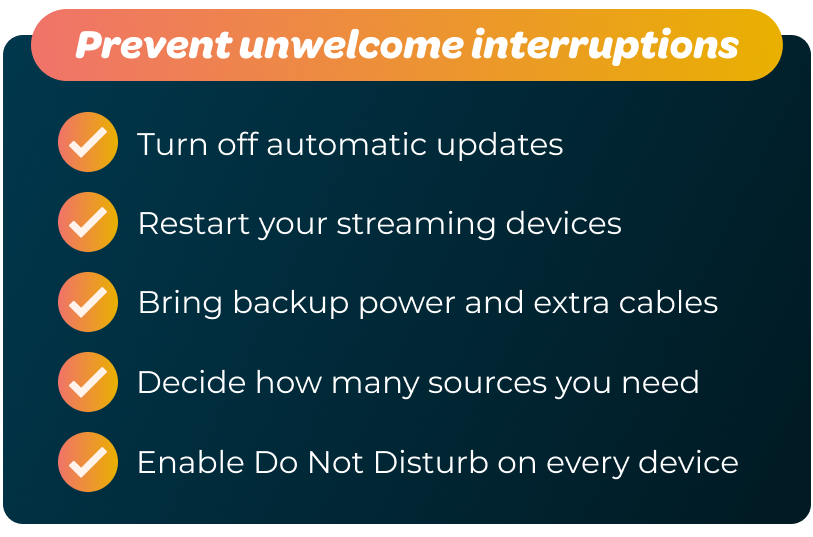 Prevent unwelcome interruptions

Turn off automatic updates

Restart your streaming devices

Bring backup power and extra cables

Decide how many sources you need

Enable Do Not Disturb on every device